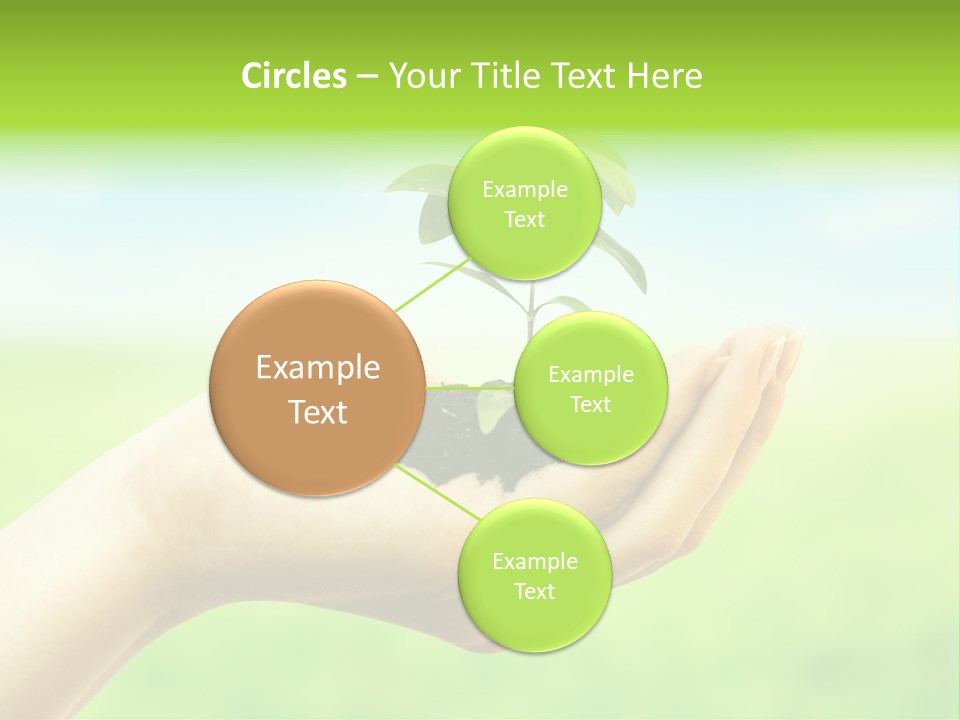 Circles – Your Title Text Here

Example Text

Example Text

Example Text

Example Text